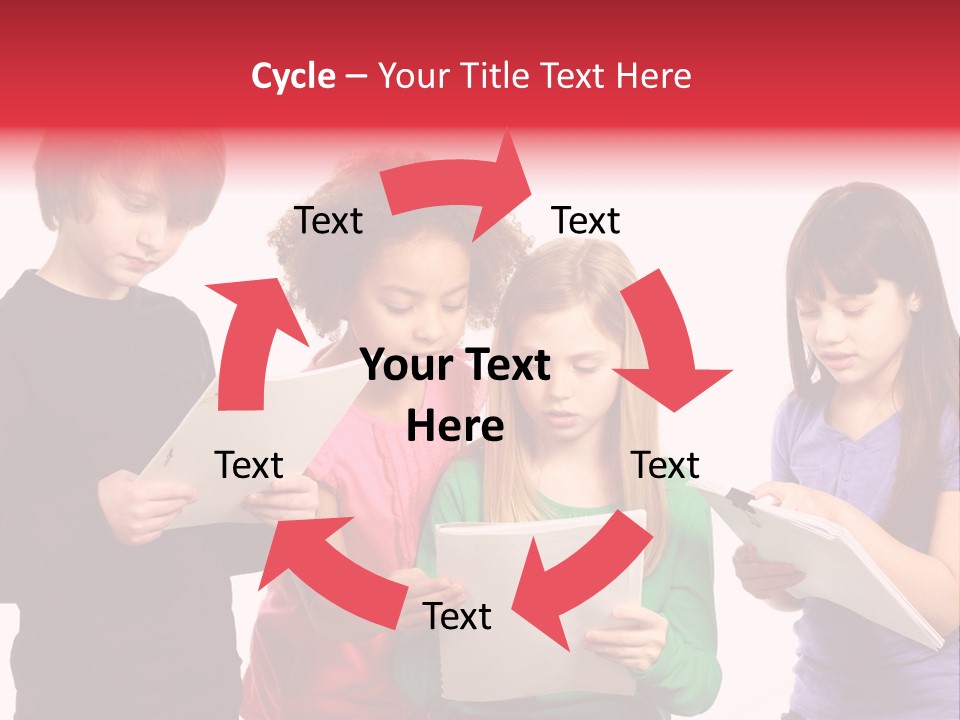 Cycle – Your Title Text Here

Text

Text

Your Text Here

Text

Text

Text